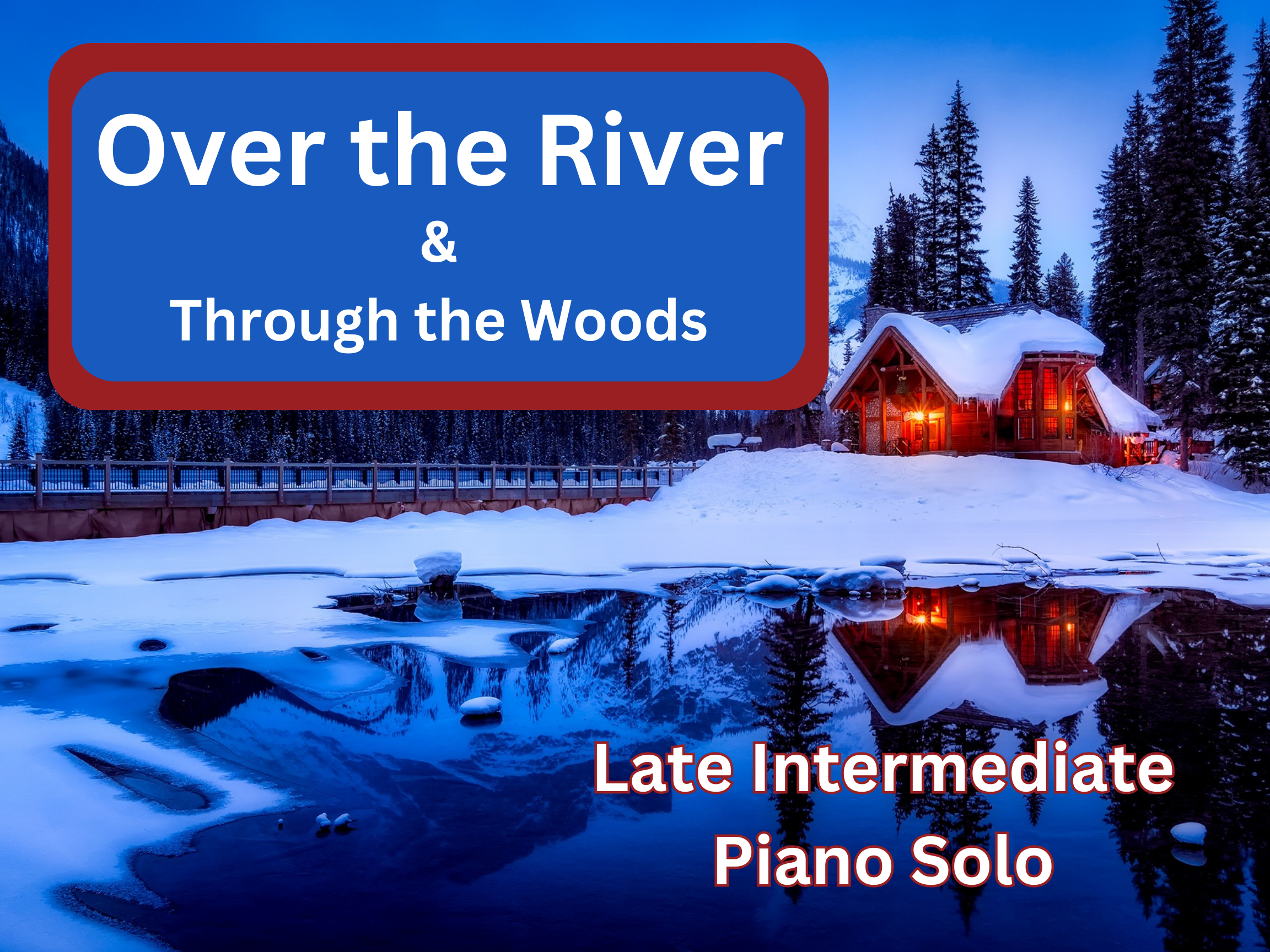 Over the River
&
Through the Woods

Late Intermediate
Piano Solo